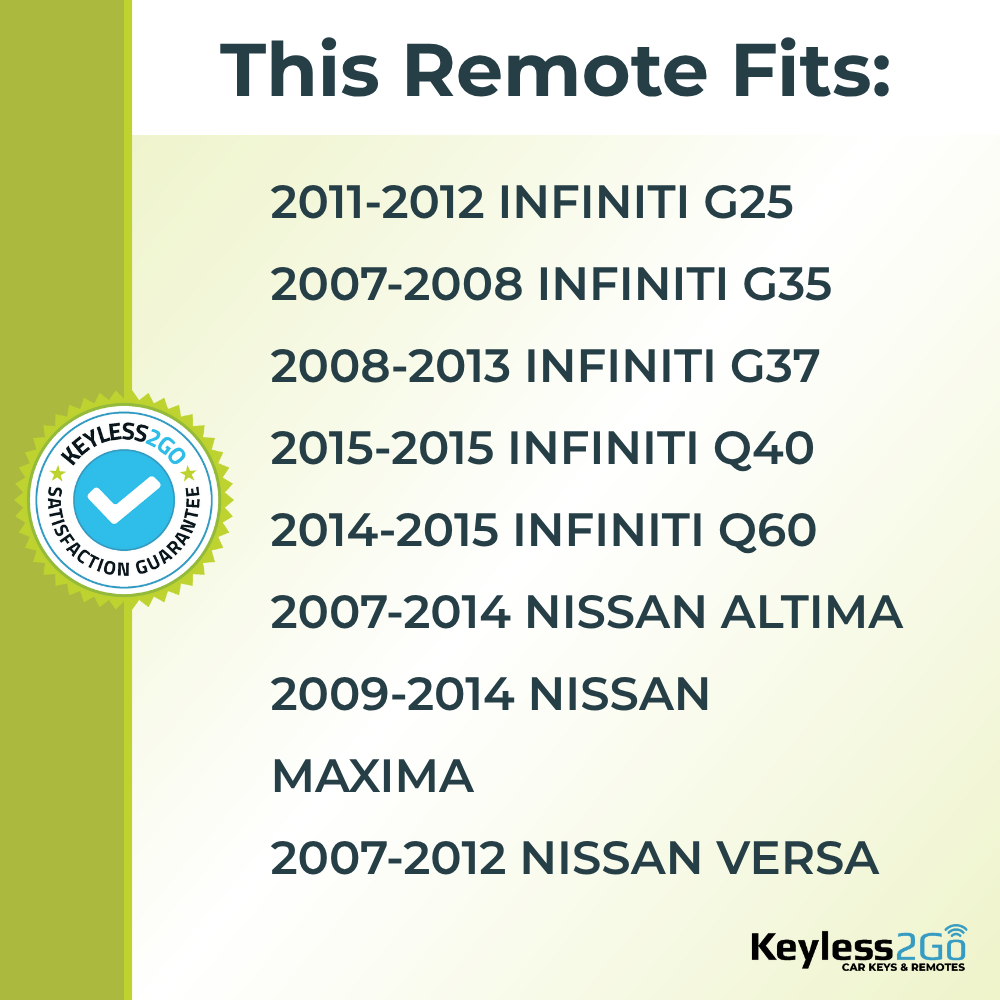 This Remote Fits:

2011-2012 INFINITI G25

2007-2008 INFINITI G35

2008-2013 INFINITI G37

2015-2015 INFINITI Q40

2014-2015 INFINITI Q60

2007-2014 NISSAN ALTIMA

2009-2014 NISSAN MAXIMA

2007-2012 NISSAN VERSA

KEYLESS2GO SATISFACTION GUARANTEE

Keyless2Go
CAR KEYS & REMOTES